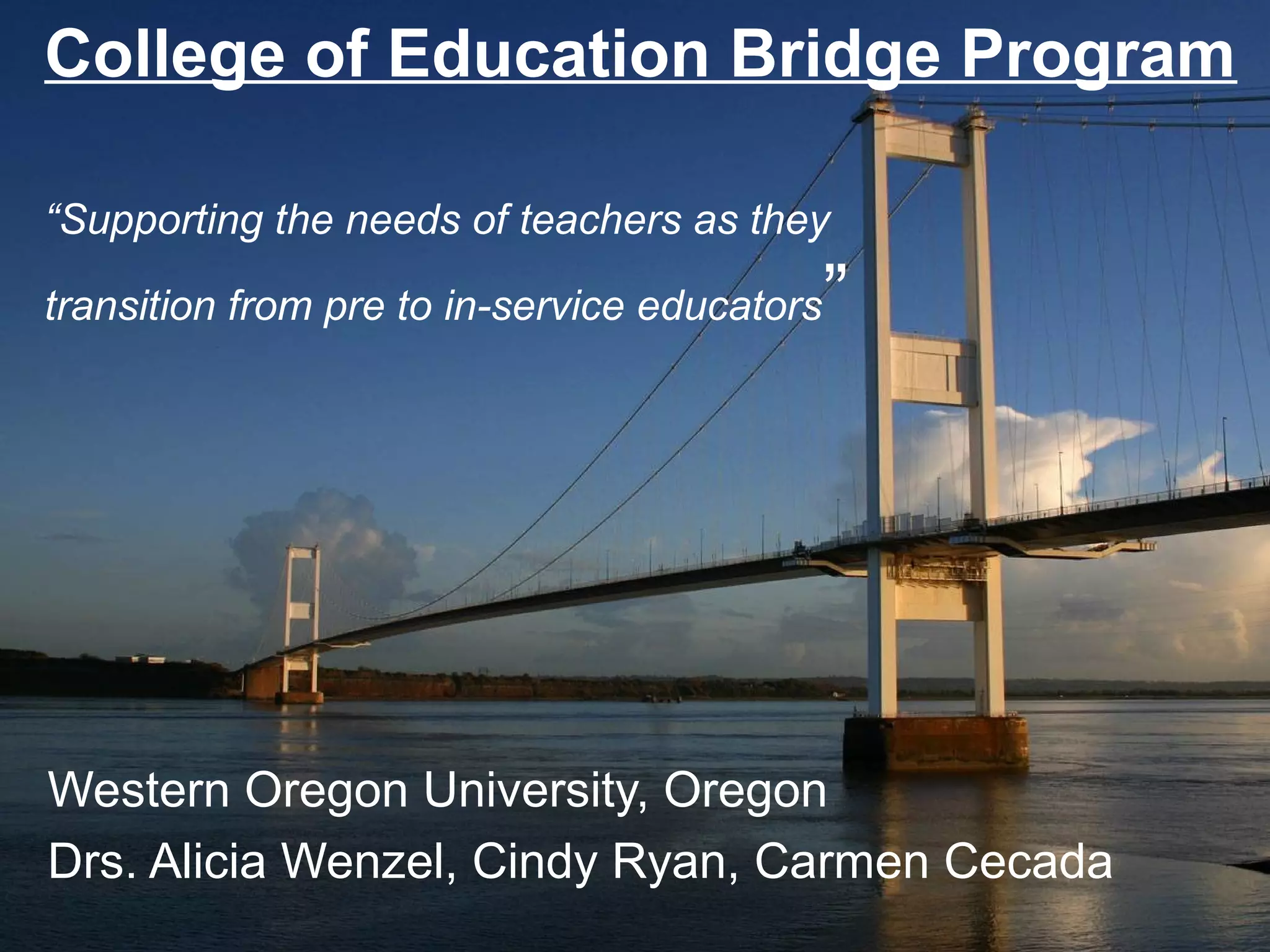 College of Education Bridge Program

“Supporting the needs of teachers as they transition from pre to in-service educators”

Western Oregon University, Oregon

Drs. Alicia Wenzel, Cindy Ryan, Carmen Cecada